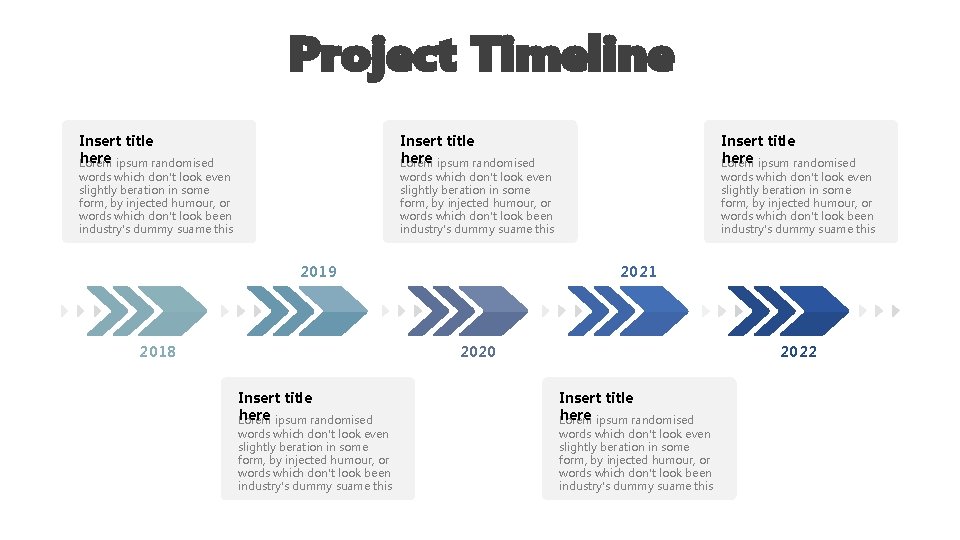 Project Timeline

Insert title here
Lorem ipsum randomised words which don't look even slightly beration in some form, by injected humour, or words which don't look been industry's dummy suame this

Insert title here
Lorem ipsum randomised words which don't look even slightly beration in some form, by injected humour, or words which don't look been industry's dummy suame this

Insert title here
Lorem ipsum randomised words which don't look even slightly beration in some form, by injected humour, or words which don't look been industry's dummy suame this

2019

2021

2018

2020

2022

Insert title here
Lorem ipsum randomised words which don't look even slightly beration in some form, by injected humour, or words which don't look been industry's dummy suame this

Insert title here
Lorem ipsum randomised words which don't look even slightly beration in some form, by injected humour, or words which don't look been industry's dummy suame this